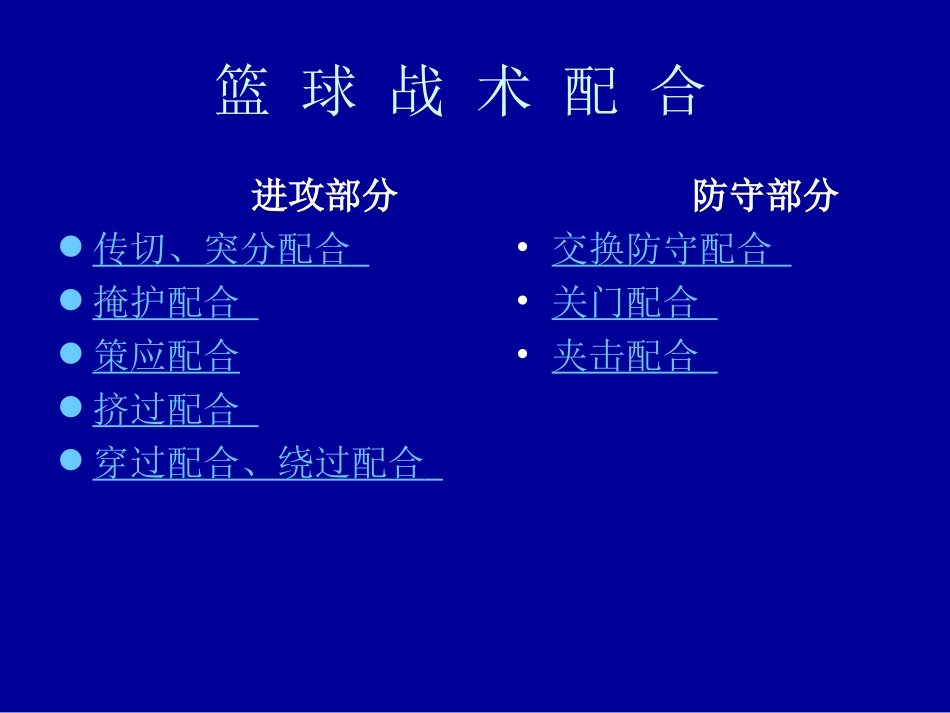 篮 球 战 术 配 合

进攻部分

- 传切、突分配合
- 掩护配合
- 策应配合
- 挤过配合
- 穿过配合、绕过配合

防守部分

- 交换防守配合
- 关门配合
- 夹击配合